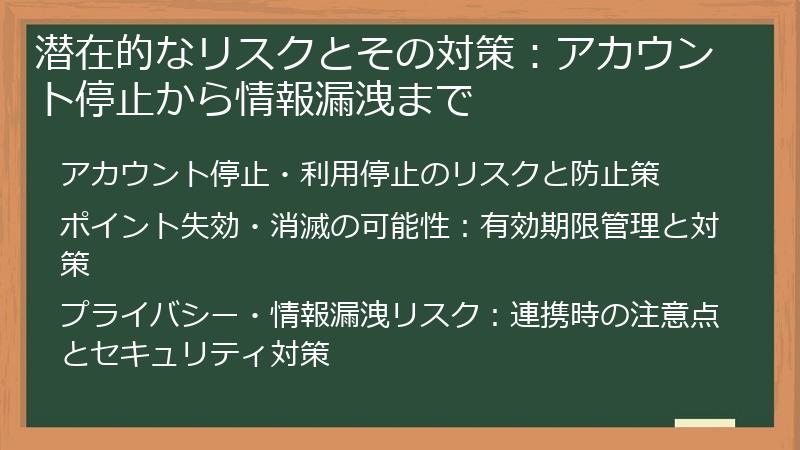 潜在的なリスクとその対策：アカウント停止から情報漏洩まで

アカウント停止・利用停止のリスクと防止策

ポイント失効・消滅の可能性：有効期限管理と対策

プライバシー・情報漏洩リスク：連携時の注意点とセキュリティ対策